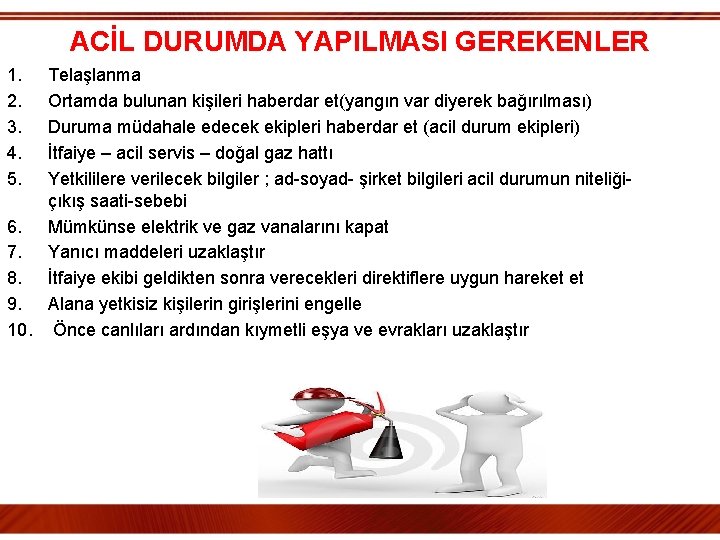 ACİL DURUMDA YAPILMASI GEREKENLER

1. Telaşlanma
2. Ortamda bulunan kişileri haberdar et(yangın var diyerek bağırılması)
3. Duruma müdahale edecek ekipleri haberdar et (acil durum ekipleri)
4. İtfaiye – acil servis – doğal gaz hattı
5. Yetkililere verilecek bilgiler ; ad-soyad- şirket bilgileri acil durumun niteliği-çıkış saati-sebebi
6. Mümkünse elektrik ve gaz vanalarını kapat
7. Yanıcı maddeleri uzaklaştır
8. İtfaiye ekibi geldikten sonra verecekleri direktiflere uygun hareket et
9. Alana yetkisiz kişilerin girişlerini engelle
10. Önce canlıları ardından kıymetli eşya ve evrakları uzaklaştır